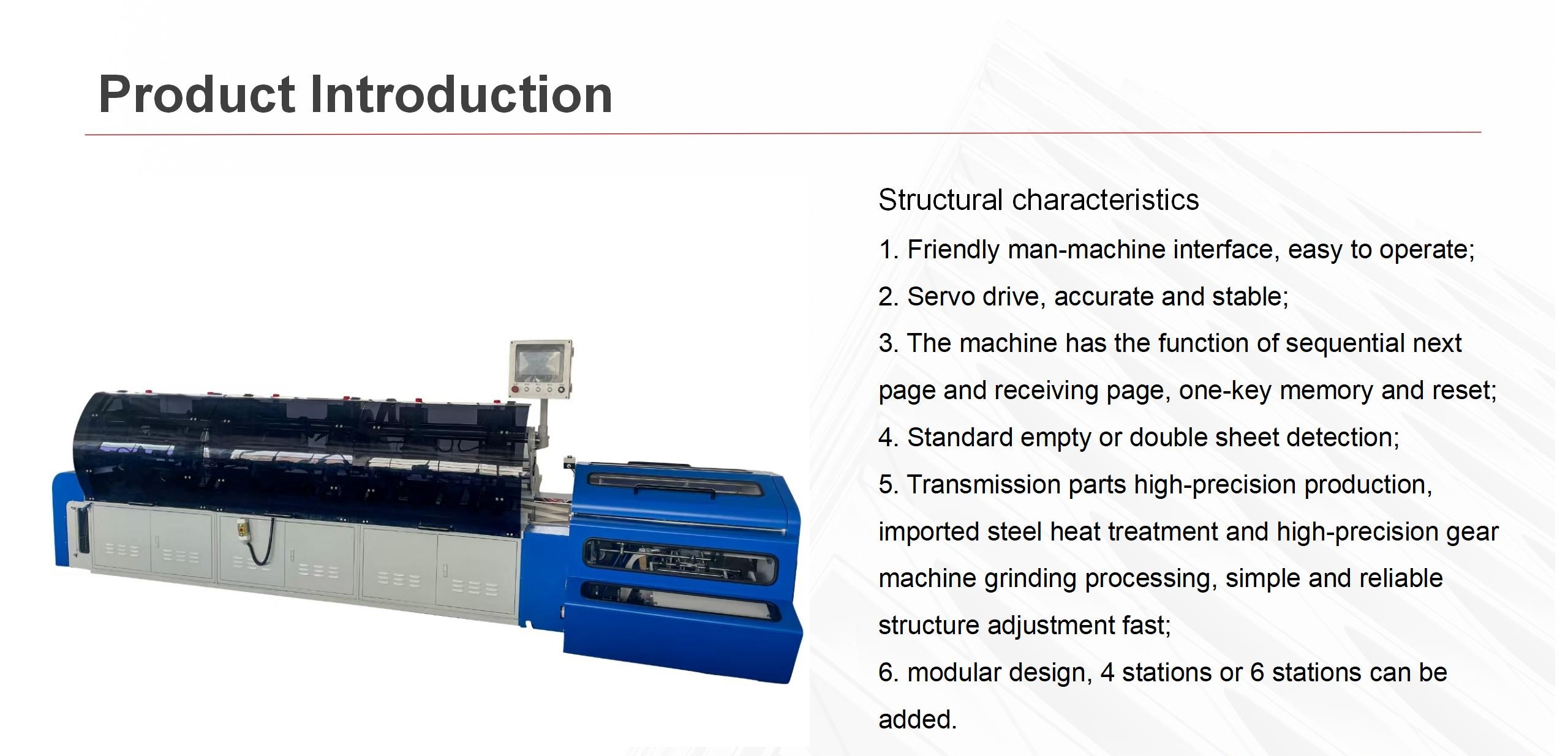 Product Introduction

Structural characteristics

1. Friendly man-machine interface, easy to operate;

2. Servo drive, accurate and stable;

3. The machine has the function of sequential next page and receiving page, one-key memory and reset;

4. Standard empty or double sheet detection;

5. Transmission parts high-precision production, imported steel heat treatment and high-precision gear machine grinding processing, simple and reliable structure adjustment fast;

6. modular design, 4 stations or 6 stations can be added.